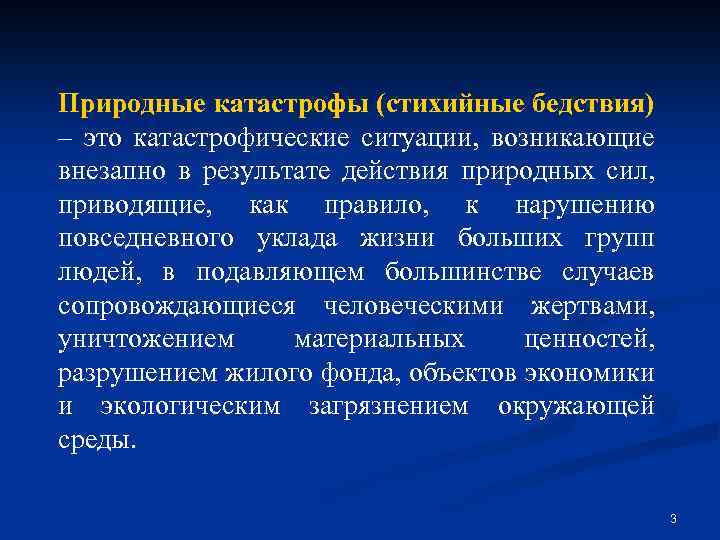 Природные катастрофы (стихийные бедствия) – это катастрофические ситуации, возникающие внезапно в результате действия природных сил, приводящие, как правило, к нарушению повседневного уклада жизни больших групп людей, в подавляющем большинстве случаев сопровождающиеся человеческими жертвами, уничтожением материальных ценностей, разрушением жилого фонда, объектов экономики и экологическим загрязнением окружающей среды.

3